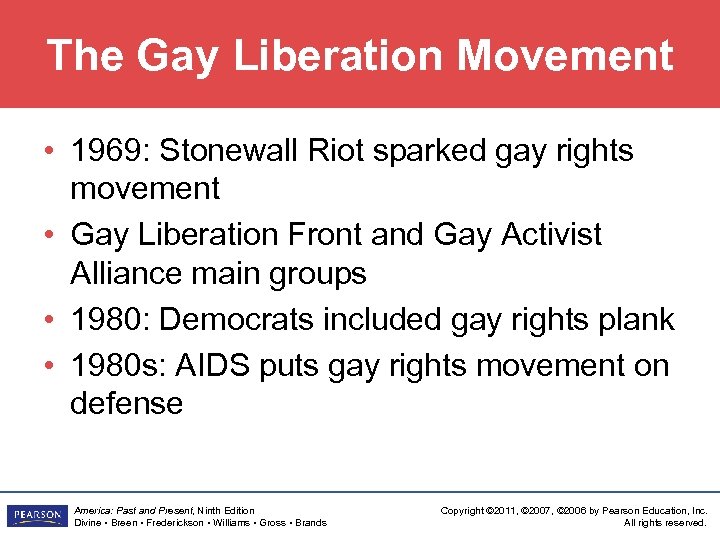 The Gay Liberation Movement

• 1969: Stonewall Riot sparked gay rights movement
• Gay Liberation Front and Gay Activist Alliance main groups
• 1980: Democrats included gay rights plank
• 1980s: AIDS puts gay rights movement on defense

PEARSON

America: Past and Present, Ninth Edition
Divine • Breen • Frederickson • Williams • Gross • Brands

Copyright ©2011, ©2007, ©2006 by Pearson Education, Inc.
All rights reserved.